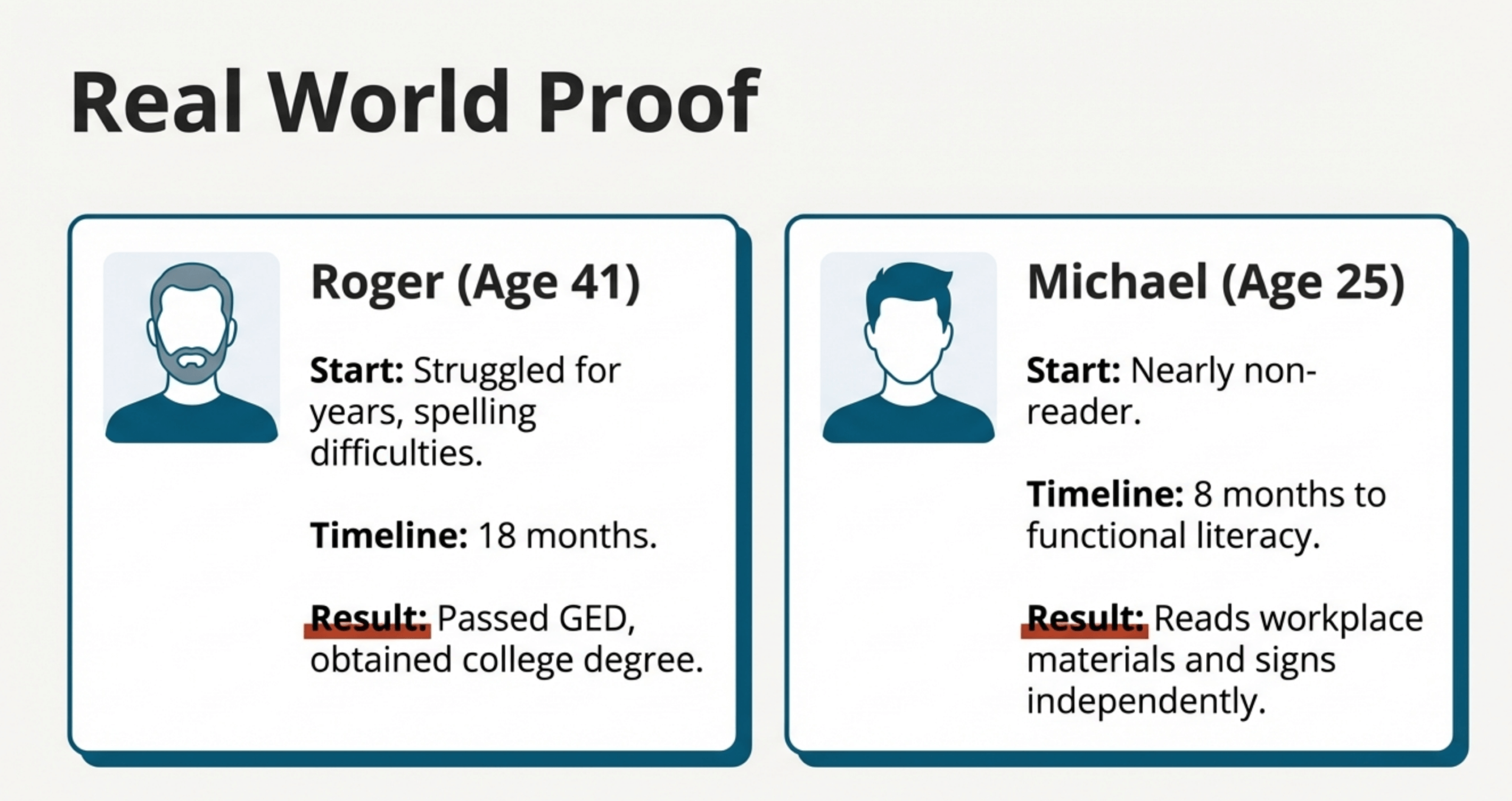 Real World Proof

Roger (Age 41)

Start: Struggled for years, spelling difficulties.

Timeline: 18 months.

Result: Passed GED, obtained college degree.

Michael (Age 25)

Start: Nearly non-reader.

Timeline: 8 months to functional literacy.

Result: Reads workplace materials and signs independently.